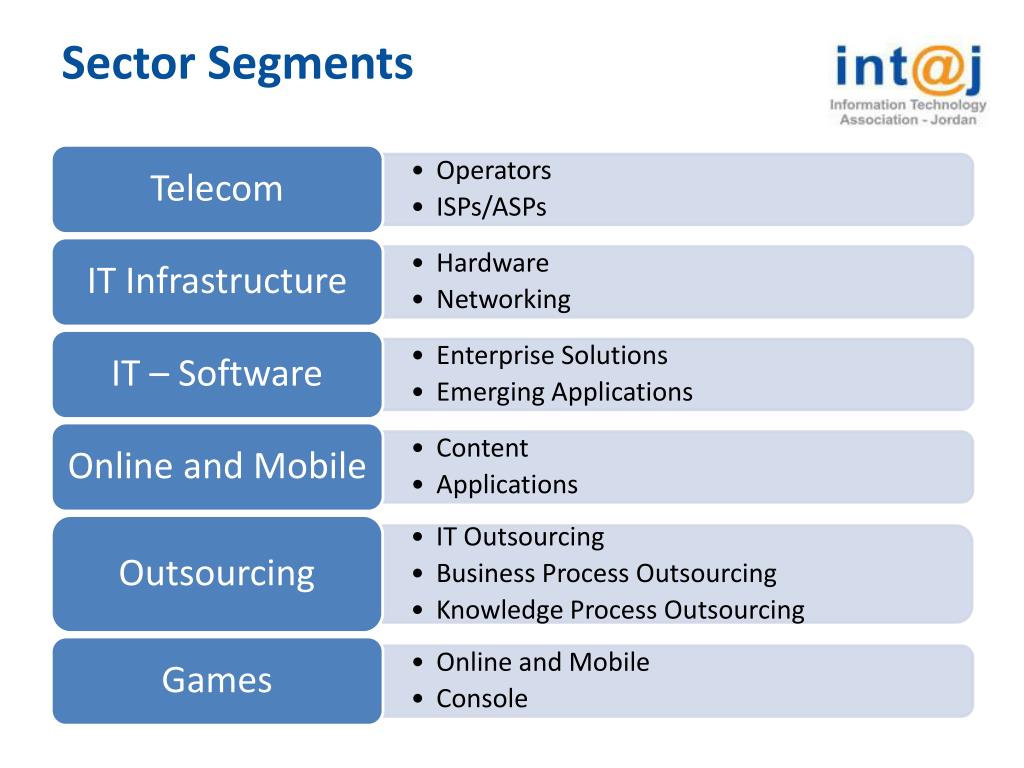 Sector Segments

int@j
Information Technology
Association - Jordan

Telecom
• Operators
• ISPs/ASPs

IT Infrastructure
• Hardware
• Networking

IT – Software
• Enterprise Solutions
• Emerging Applications

Online and Mobile
• Content
• Applications

Outsourcing
• IT Outsourcing
• Business Process Outsourcing
• Knowledge Process Outsourcing

Games
• Online and Mobile
• Console